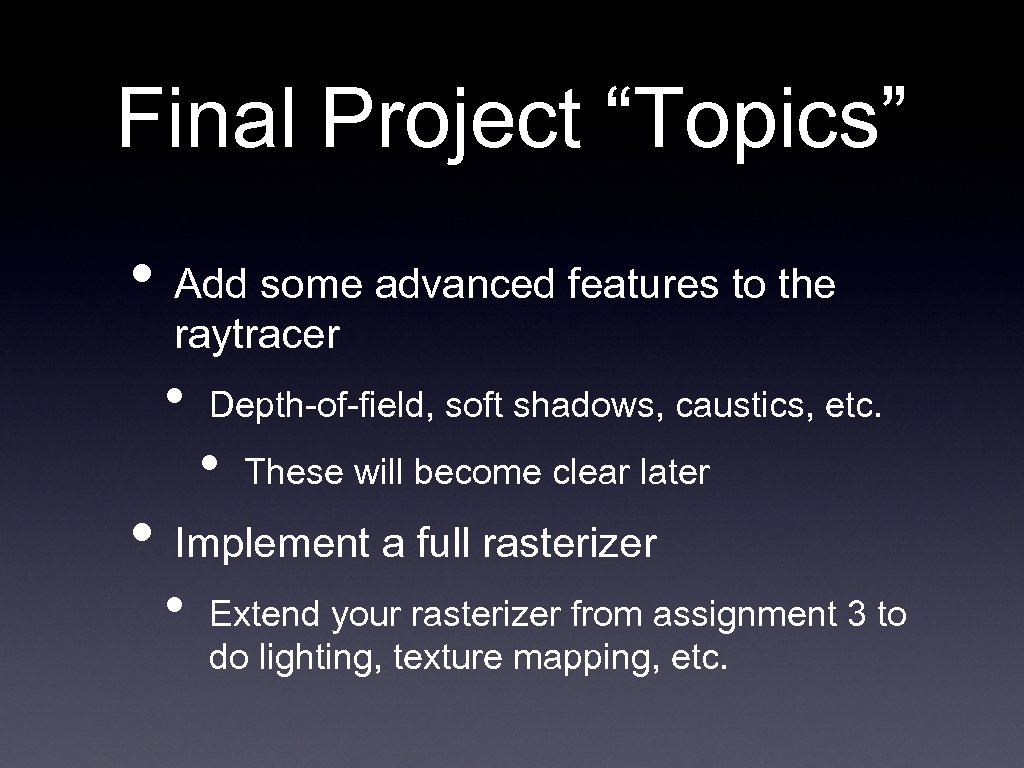 Final Project “Topics”

• Add some advanced features to the raytracer

• Depth-of-field, soft shadows, caustics, etc.

• These will become clear later

• Implement a full rasterizer

• Extend your rasterizer from assignment 3 to do lighting, texture mapping, etc.